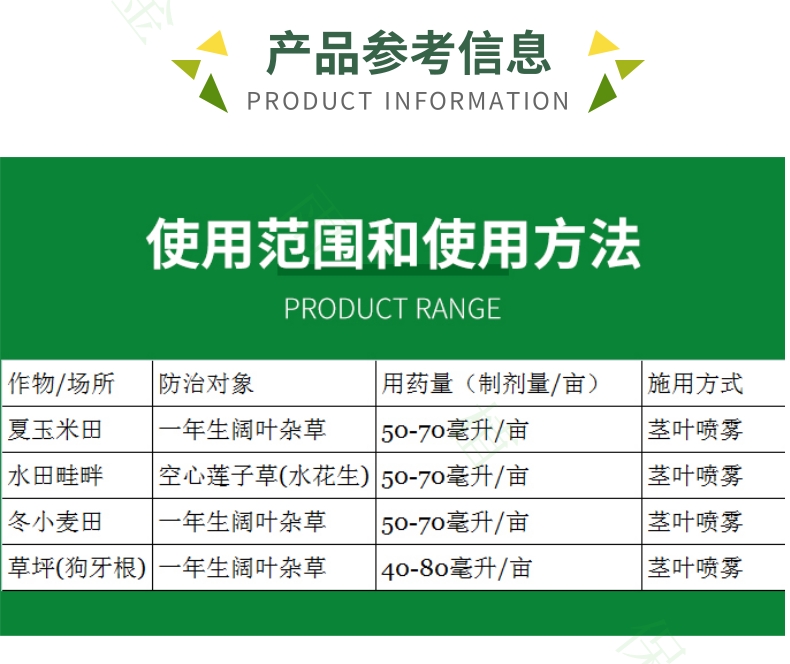 产品参考信息
PRODUCT INFORMATION

使用范围和使用方法
PRODUCT RANGE

| 作物/场所 | 防治对象 | 用药量（制剂量/亩） | 施用方式 |
|---|---|---|---|
| 夏玉米田 | 一年生阔叶杂草 | 50-70毫升/亩 | 茎叶喷雾 |
| 水田畦畔 | 空心莲子草(水花生) | 50-70毫升/亩 | 茎叶喷雾 |
| 冬小麦田 | 一年生阔叶杂草 | 50-70毫升/亩 | 茎叶喷雾 |
| 草坪(狗牙根) | 一年生阔叶杂草 | 40-80毫升/亩 | 茎叶喷雾 |